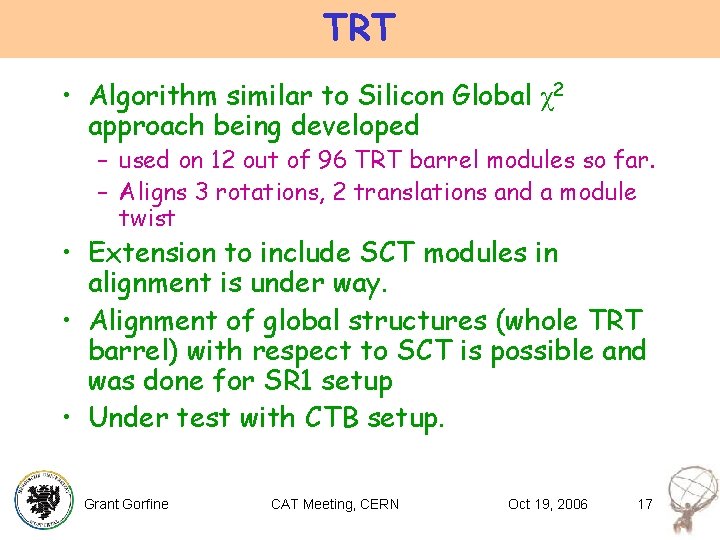 TRT

• Algorithm similar to Silicon Global $\chi^2$ approach being developed
– used on 12 out of 96 TRT barrel modules so far.
– Aligns 3 rotations, 2 translations and a module twist
• Extension to include SCT modules in alignment is under way.
• Alignment of global structures (whole TRT barrel) with respect to SCT is possible and was done for SR1 setup
• Under test with CTB setup.

Grant Gorfine CAT Meeting, CERN Oct 19, 2006 17